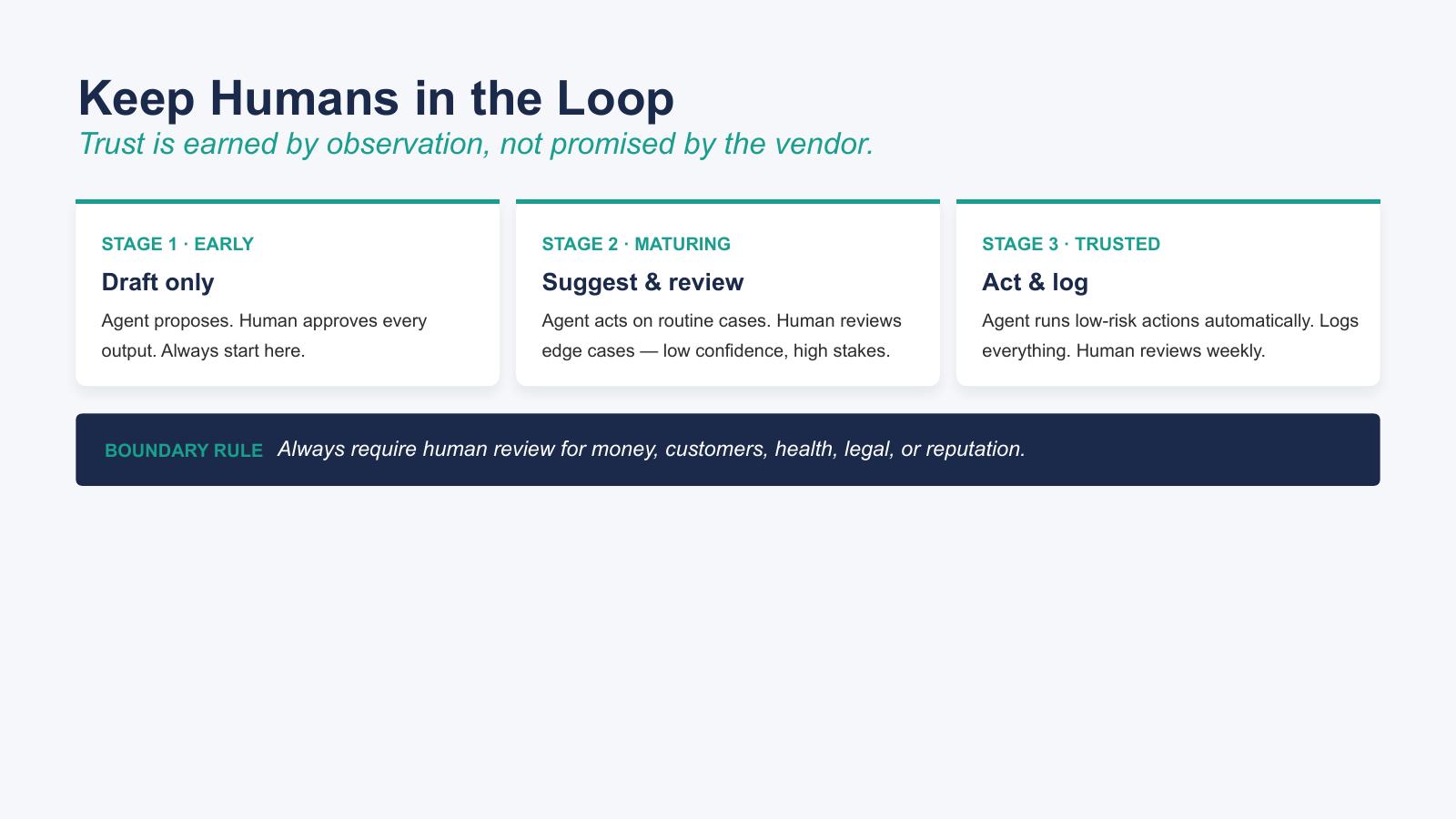 Keep Humans in the Loop

Trust is earned by observation, not promised by the vendor.

STAGE 1 · EARLY

Draft only

Agent proposes. Human approves every output. Always start here.

STAGE 2 · MATURING

Suggest & review

Agent acts on routine cases. Human reviews edge cases — low confidence, high stakes.

STAGE 3 · TRUSTED

Act & log

Agent runs low-risk actions automatically. Logs everything. Human reviews weekly.

BOUNDARY RULE Always require human review for money, customers, health, legal, or reputation.